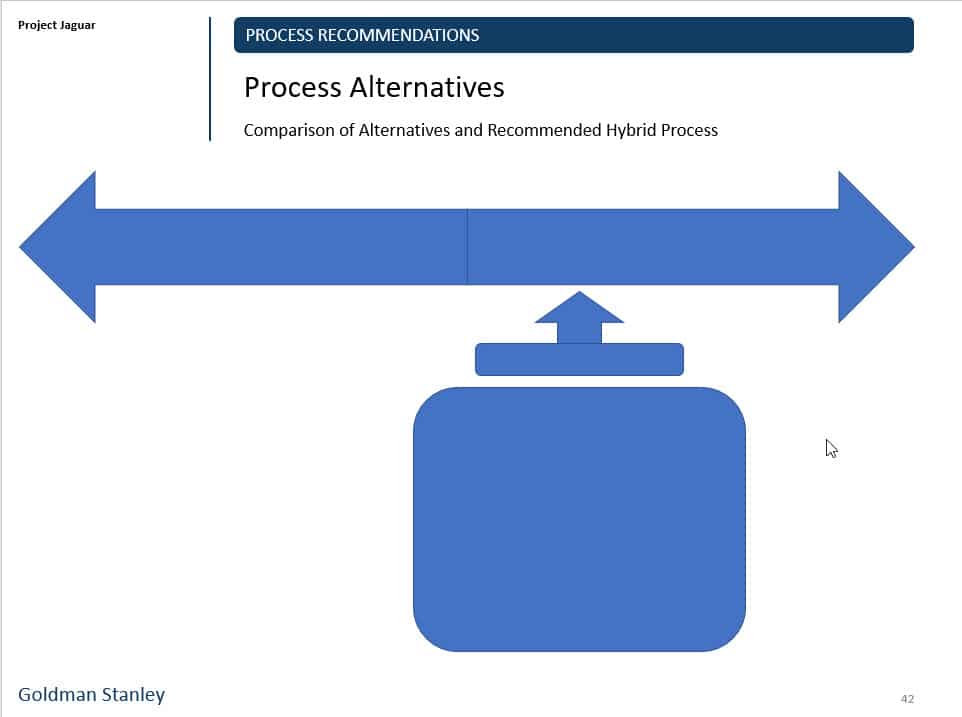 Project Jaguar

PROCESS RECOMMENDATIONS

Process Alternatives

Comparison of Alternatives and Recommended Hybrid Process

Goldman Stanley

42